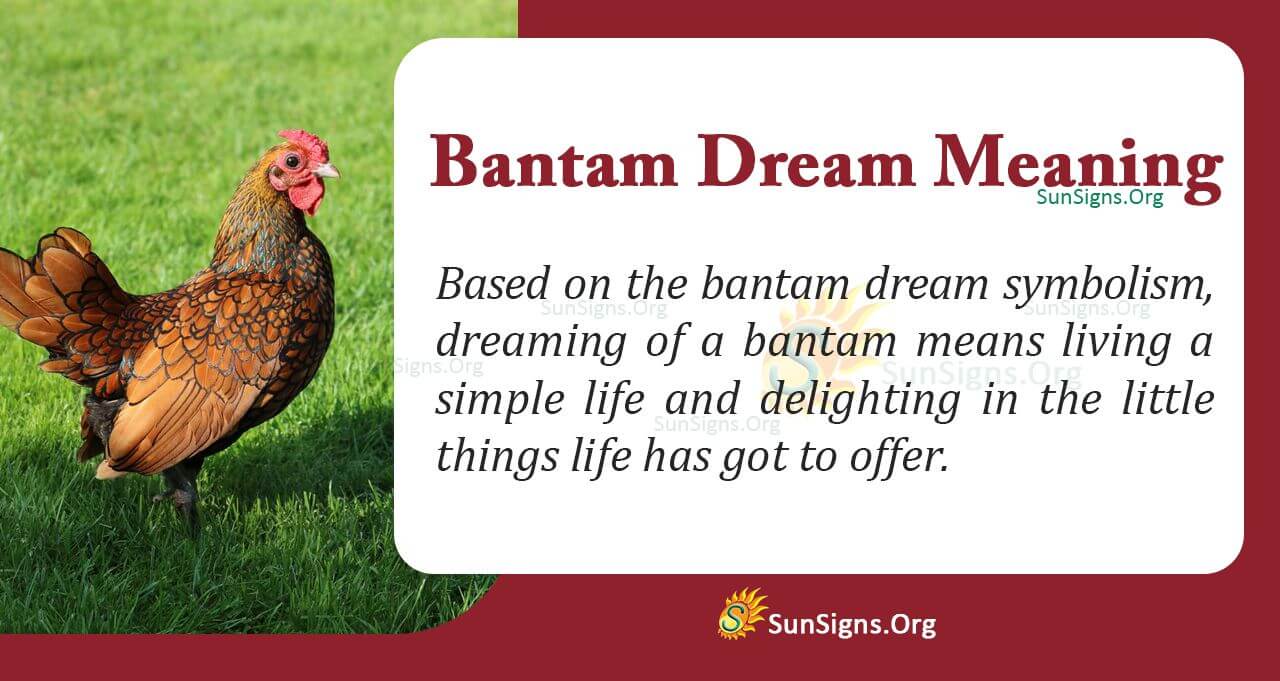 Bantam Dream Meaning

SunSigns.Org

Based on the bantam dream symbolism, dreaming of a bantam means living a simple life and delighting in the little things life has got to offer.

SunSigns.Org SunSigns.Org SunSigns.Org SunSigns.Org SunSigns.Org

SunSigns.Org